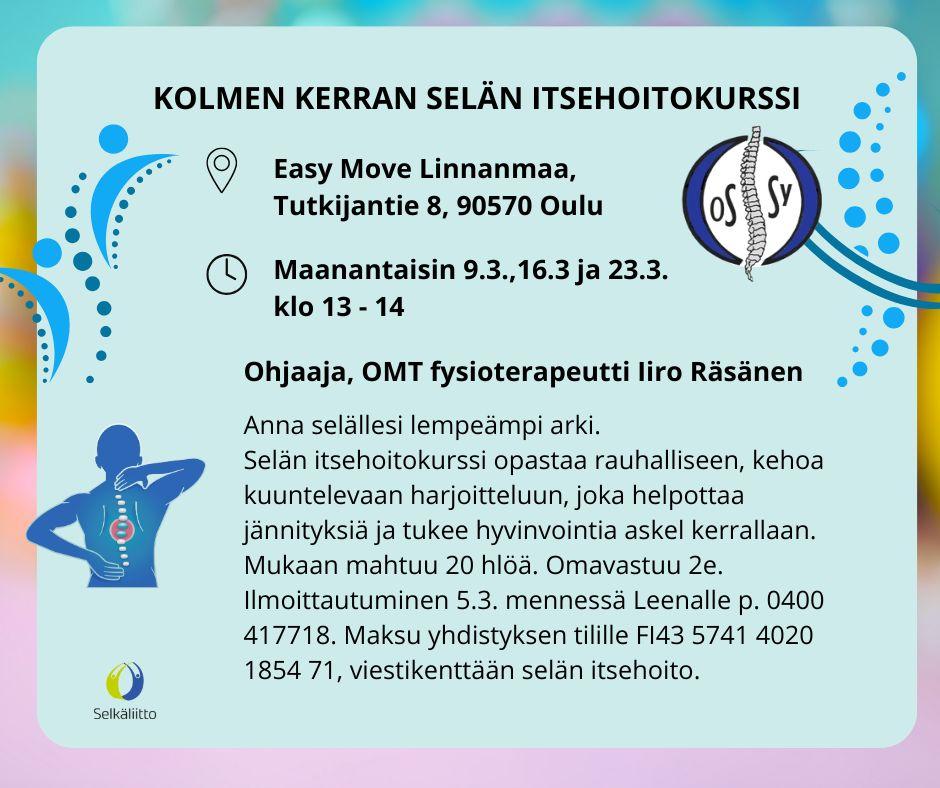 KOLMEN KERRAN SELÄN ITSEHOITOKURSSI

Easy Move Linnanmaa, Tutkijantie 8, 90570 Oulu

OS SY

Maanantaisin 9.3.,16.3 ja 23.3. klo 13 - 14

Ohjaaja, OMT fysioterapeutti Iiro Räsänen

Anna selällesi lempeämpi arki.
Selän itsehoitokurssi opastaa rauhalliseen, kehoa kuuntelevaan harjoitteluun, joka helpottaa jännityksiä ja tukee hyvinvointia askel kerrallaan.
Mukaan mahtuu 20 hlöä. Omavastuu 2e.
Ilmoittautuminen 5.3. mennessä Leenalle p. 0400 417718. Maksu yhdistyksen tilille FI43 5741 4020 1854 71, viestikenttään selän itsehoito.

Selkäliitto